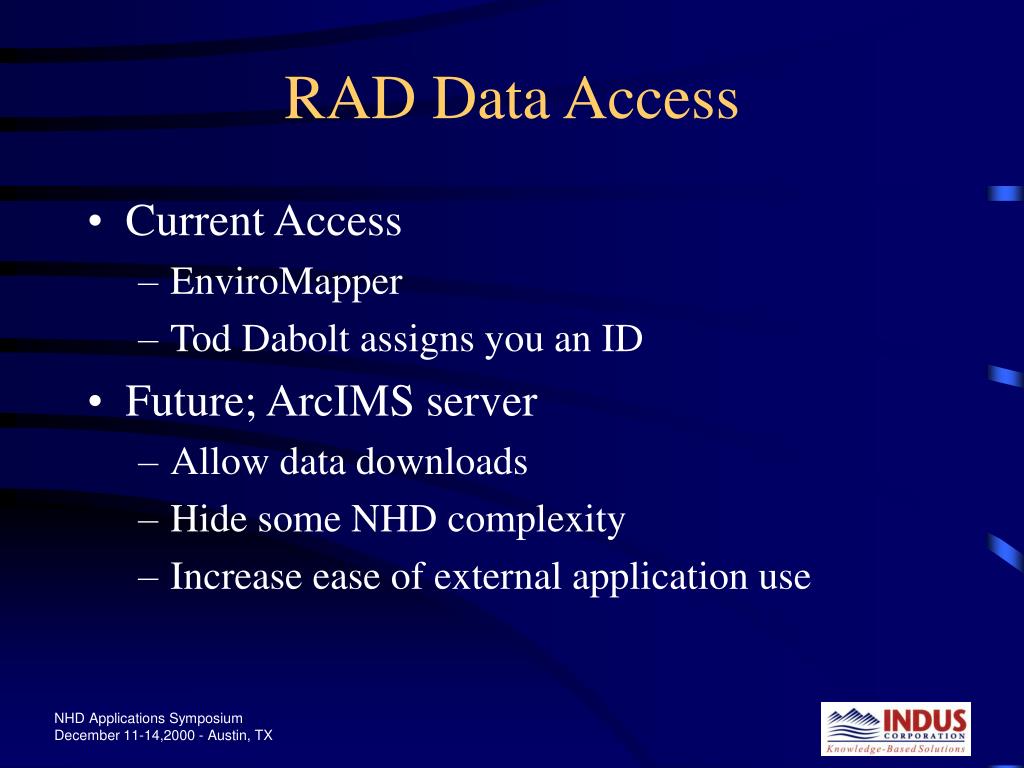 RAD Data Access

• Current Access
– EnviroMapper
– Tod Dabolt assigns you an ID
• Future; ArcIMS server
– Allow data downloads
– Hide some NHD complexity
– Increase ease of external application use

NHD Applications Symposium
December 11-14,2000 - Austin, TX

INDUS
CORPORATION
Knowledge-Based Solutions